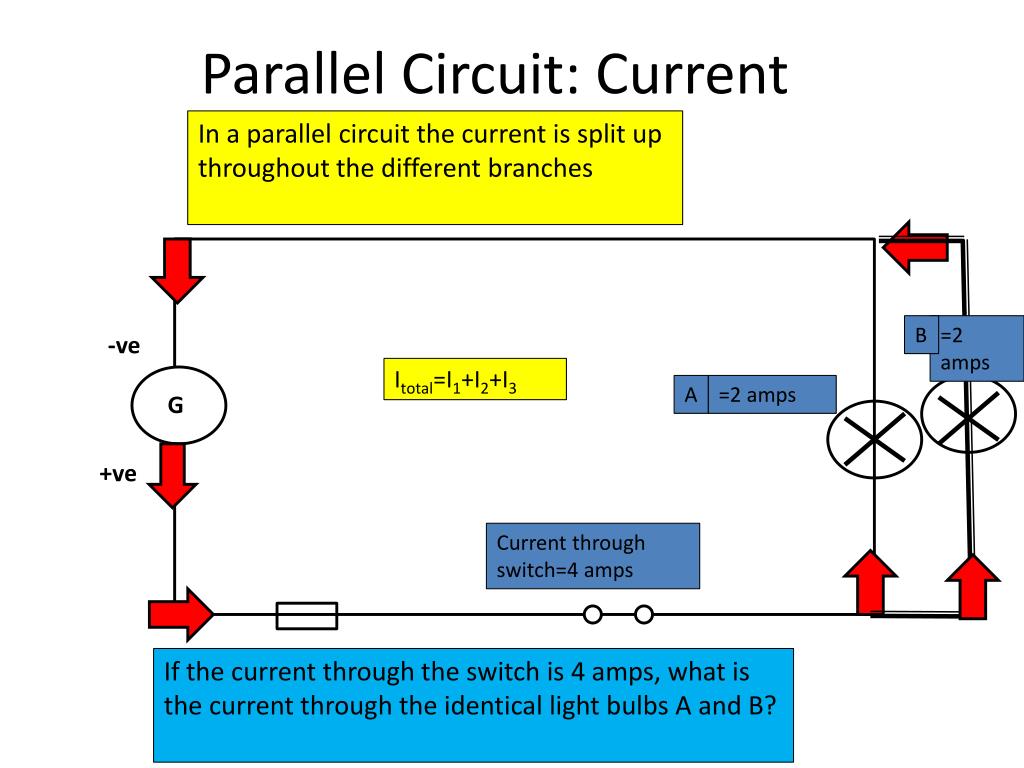 Parallel Circuit: Current

In a parallel circuit the current is split up throughout the different branches

-ve

G

+ve

$I_{total}=I_1+I_2+I_3$

A =2 amps

B =2 amps

Current through switch=4 amps

If the current through the switch is 4 amps, what is the current through the identical light bulbs A and B?